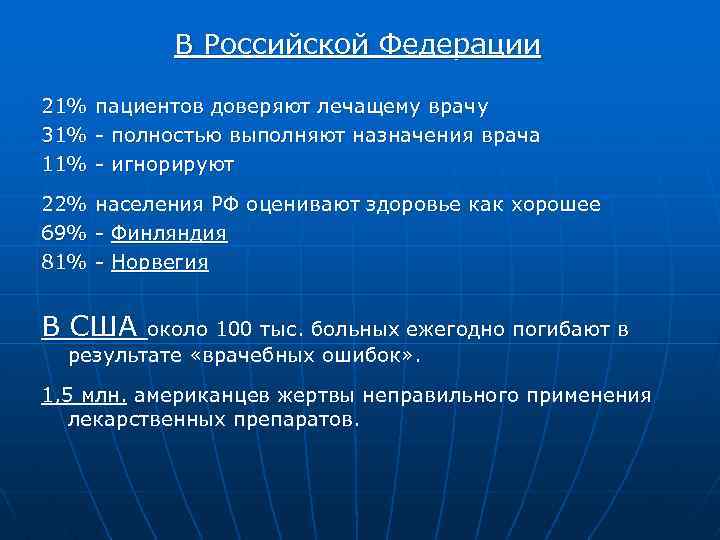 В Российской Федерации

21% пациентов доверяют лечащему врачу
31% - полностью выполняют назначения врача
11% - игнорируют

22% населения РФ оценивают здоровье как хорошее
69% - Финляндия
81% - Норвегия

В США около 100 тыс. больных ежегодно погибают в результате «врачебных ошибок».

1,5 млн. американцев жертвы неправильного применения лекарственных препаратов.